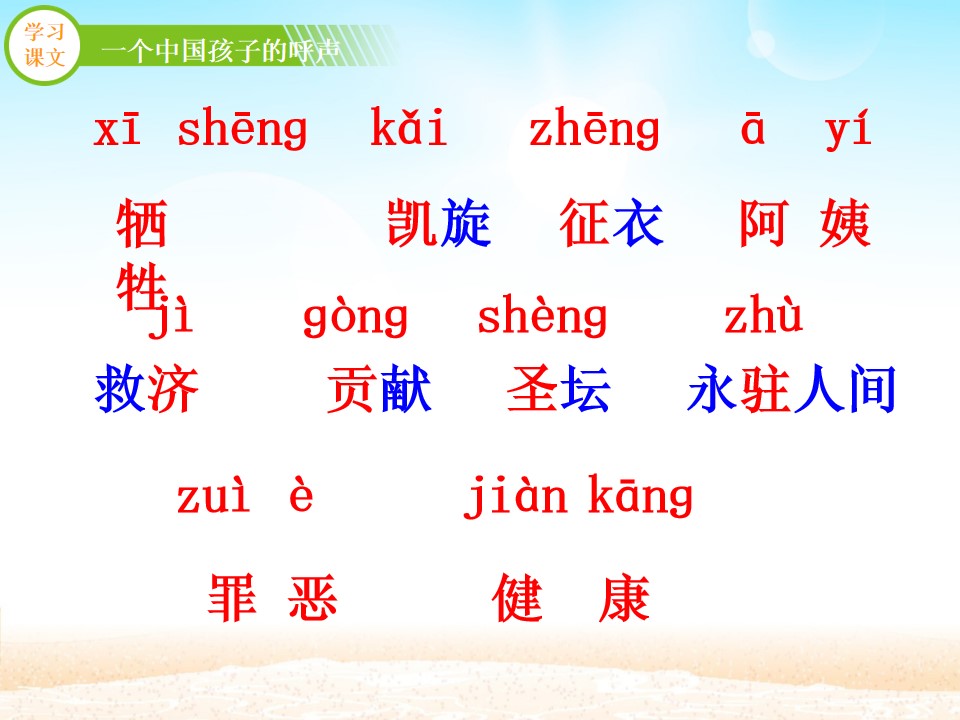 学习课文

一个中国孩子的呼声

xī shēng kǎi zhēng ā yí

牺牲 凯旋 征衣 阿 姨

jì gòng shèng zhù

救济 贡献 圣坛 永驻人间

zuì è jiàn kāng

罪 恶 健 康